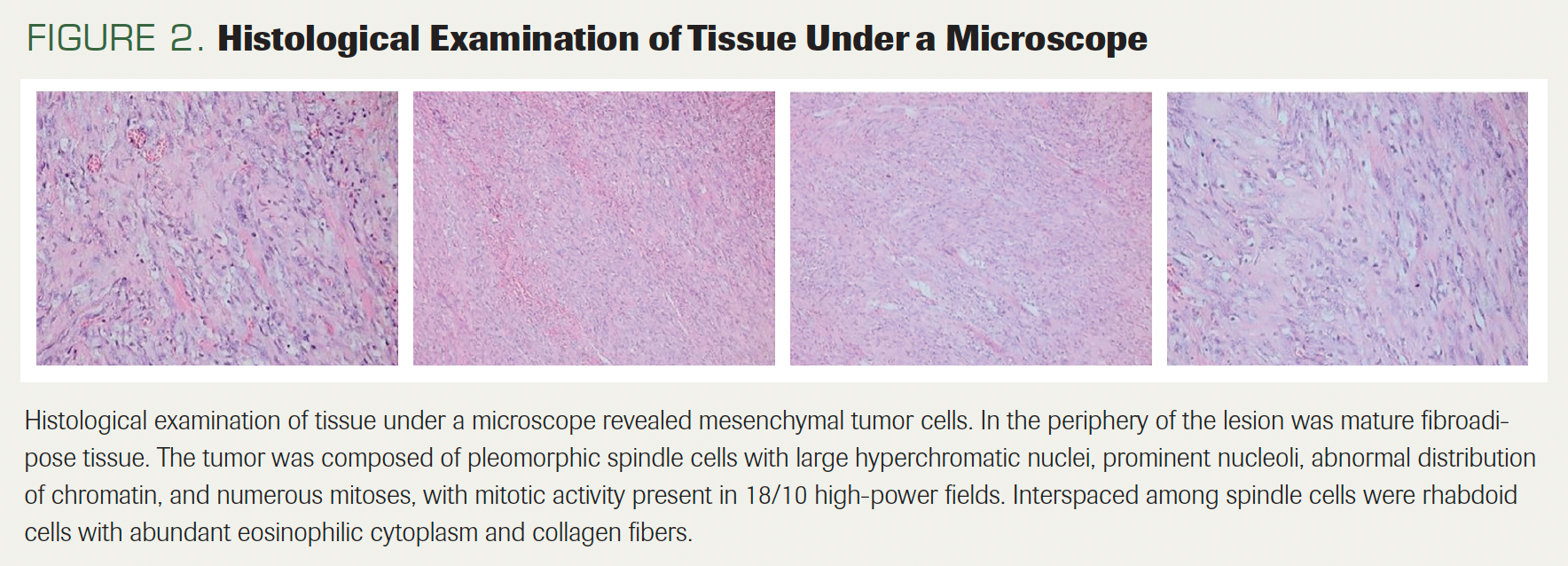 FIGURE 2. Histological Examination of Tissue Under a Microscope

Histological examination of tissue under a microscope revealed mesenchymal tumor cells. In the periphery of the lesion was mature fibroadipose tissue. The tumor was composed of pleomorphic spindle cells with large hyperchromatic nuclei, prominent nucleoli, abnormal distribution of chromatin, and numerous mitoses, with mitotic activity present in 18/10 high-power fields. Interspaced among spindle cells were rhabdoid cells with abundant eosinophilic cytoplasm and collagen fibers.